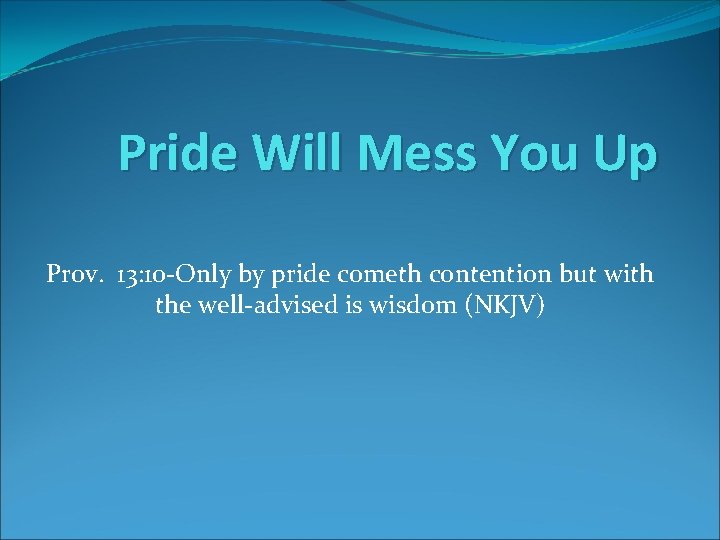 Pride Will Mess You Up

Prov. 13:10-Only by pride cometh contention but with the well-advised is wisdom (NKJV)